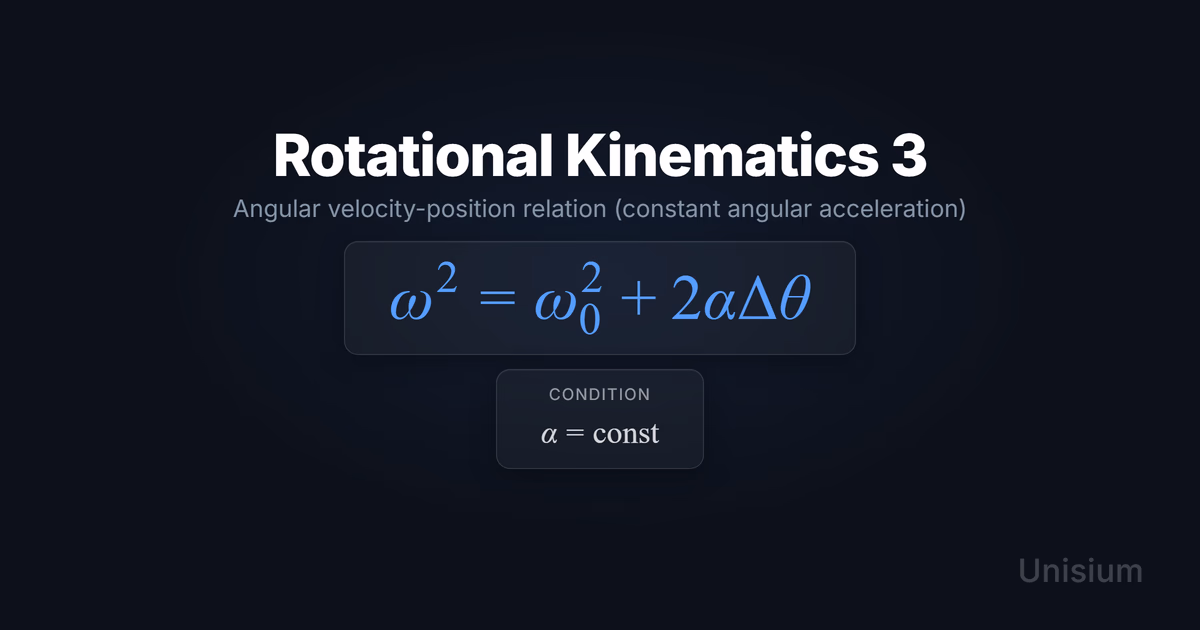 Rotational Kinematics 3

Angular velocity-position relation (constant angular acceleration)

$\omega^2 = \omega_0^2 + 2\alpha\Delta\theta$

CONDITION

$\alpha = \text{const}$

Unisium